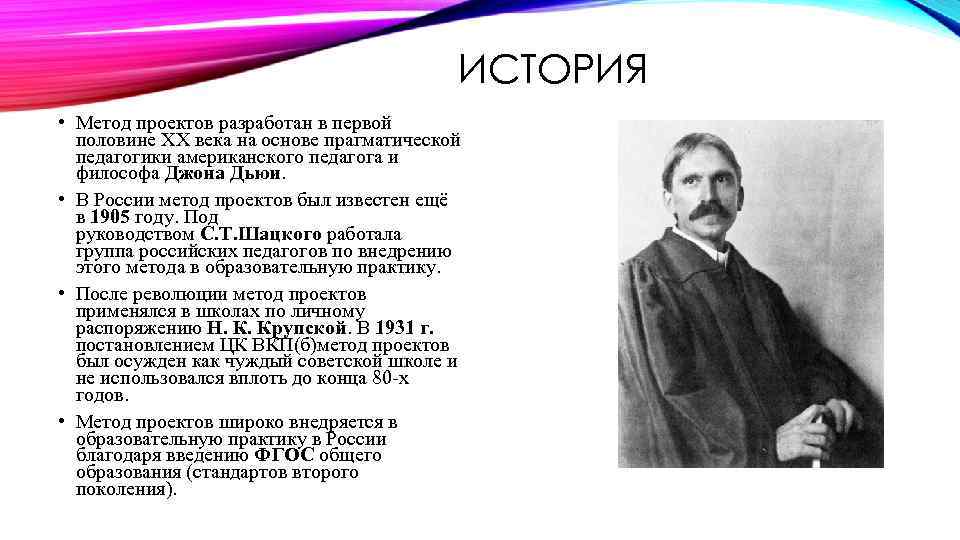 ИСТОРИЯ

• Метод проектов разработан в первой половине XX века на основе прагматической педагогики американского педагога и философа Джона Дьюи.

• В России метод проектов был известен ещё в 1905 году. Под руководством С.Т.Шацкого работала группа российских педагогов по внедрению этого метода в образовательную практику.

• После революции метод проектов применялся в школах по личному распоряжению Н. К. Крупской. В 1931 г. постановлением ЦК ВКП(б)метод проектов был осужден как чуждый советской школе и не использовался вплоть до конца 80-х годов.

• Метод проектов широко внедряется в образовательную практику в России благодаря введению ФГОС общего образования (стандартов второго поколения).